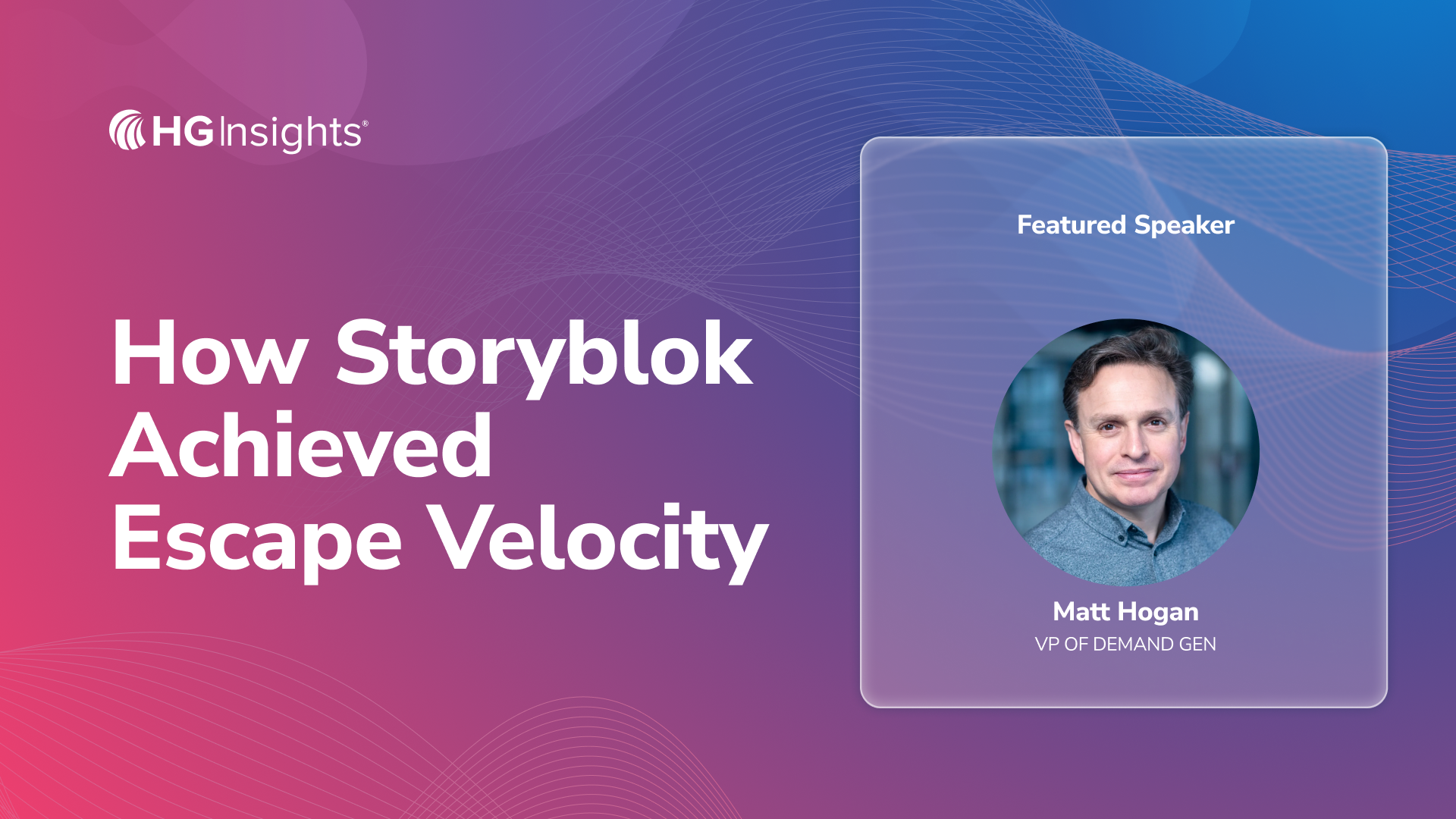 HG Insights®

How Storyblok Achieved Escape Velocity

Featured Speaker

Matt Hogan
VP OF DEMAND GEN